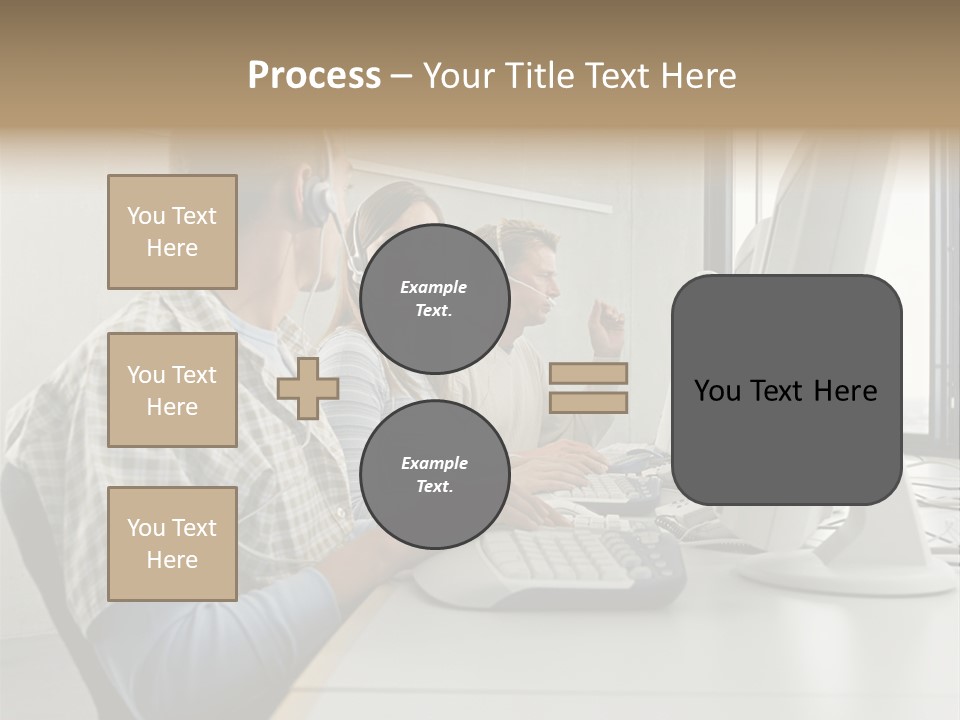 Process – Your Title Text Here

You Text Here

You Text Here

You Text Here

Example Text.

Example Text.

You Text Here